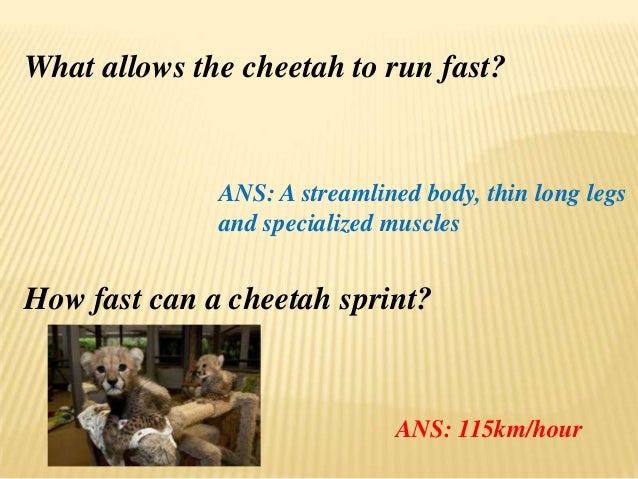 What allows the cheetah to run fast?

ANS: A streamlined body, thin long legs and specialized muscles

How fast can a cheetah sprint?

ANS: 115km/hour